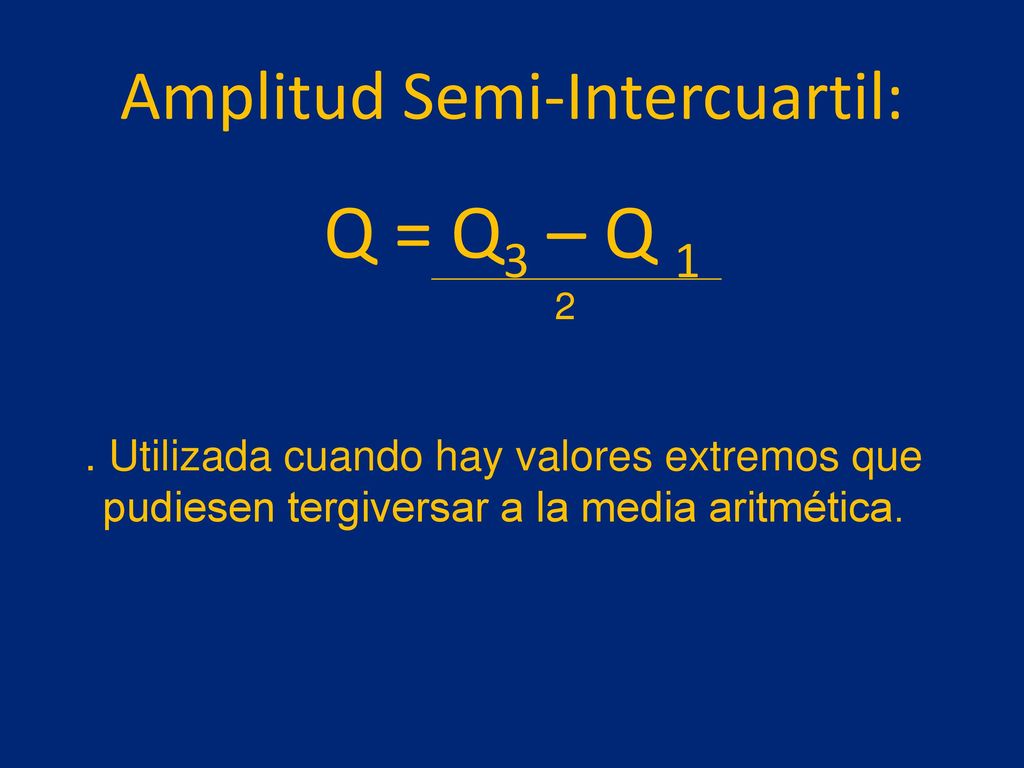 Amplitud Semi-Intercuartil:

$Q = \frac{Q_3 - Q_1}{2}$

. Utilizada cuando hay valores extremos que pudiesen tergiversar a la media aritmética.